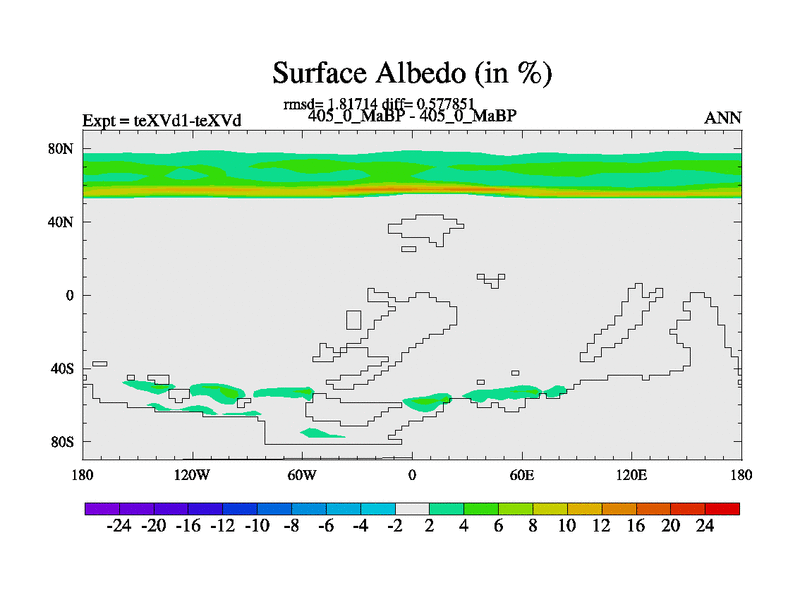 Surface Albedo (in %)

rmsd= 1.81714 diff= 0.577851

Expt = teXVd1-teXVd

405_0_MaBP - 405_0_MaBP

ANN

80N
40N
0
40S
80S

180 120W 60W 0 60E 120E 180

-24 -20 -16 -12 -10 -8 -6 -4 -2 2 4 6 8 10 12 16 20 24